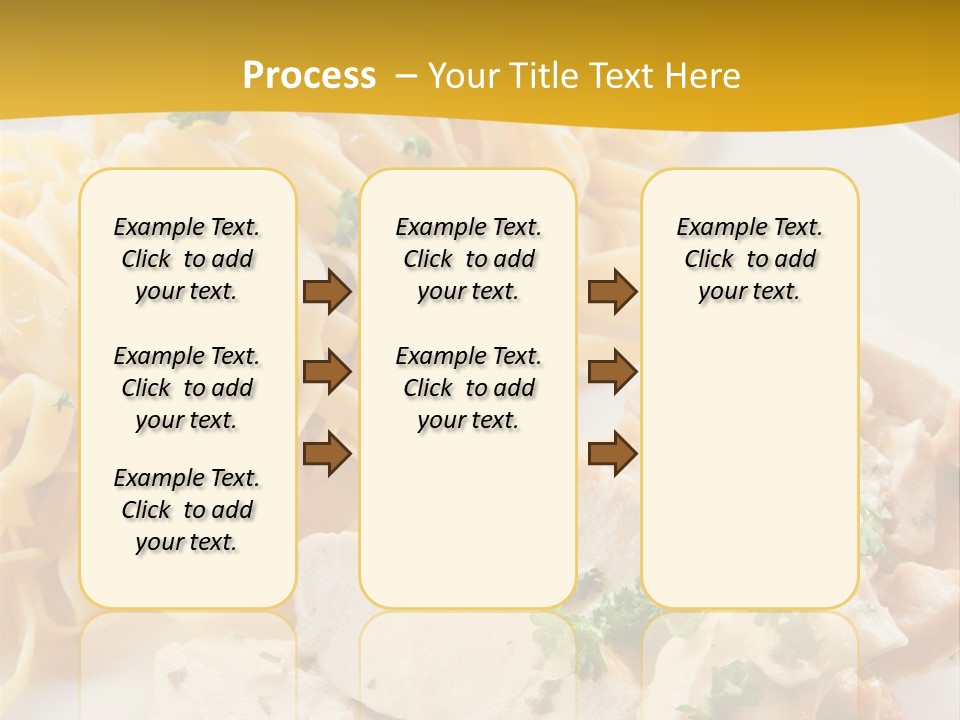 Process – Your Title Text Here

Example Text. Click to add your text.

Example Text. Click to add your text.

Example Text. Click to add your text.

Example Text. Click to add your text.

Example Text. Click to add your text.

Example Text. Click to add your text.